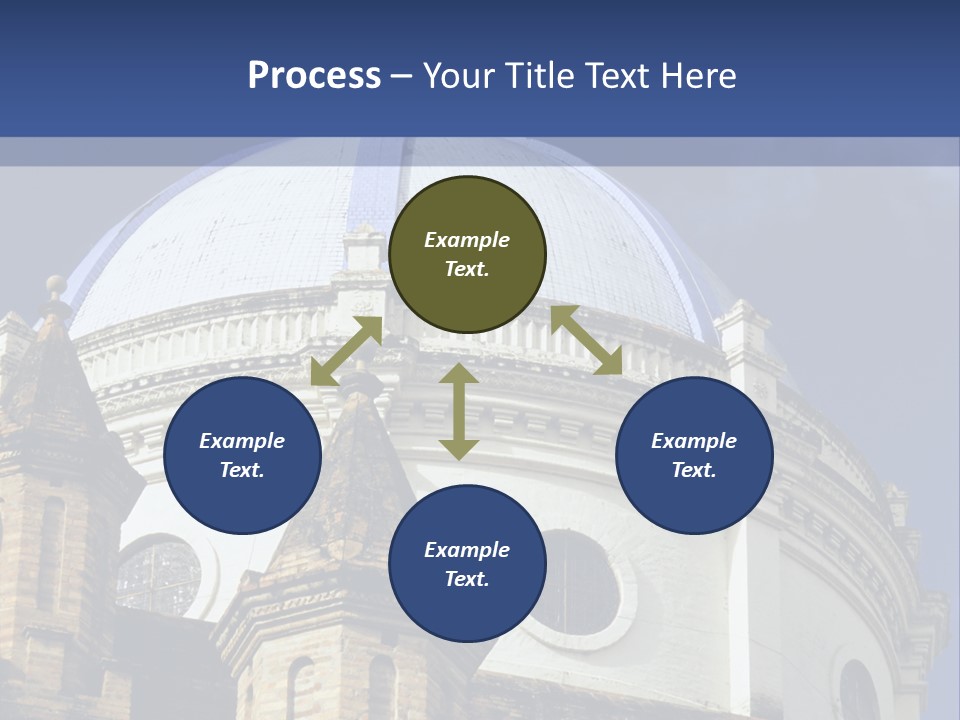 Process – Your Title Text Here

Example Text.

Example Text.

Example Text.

Example Text.